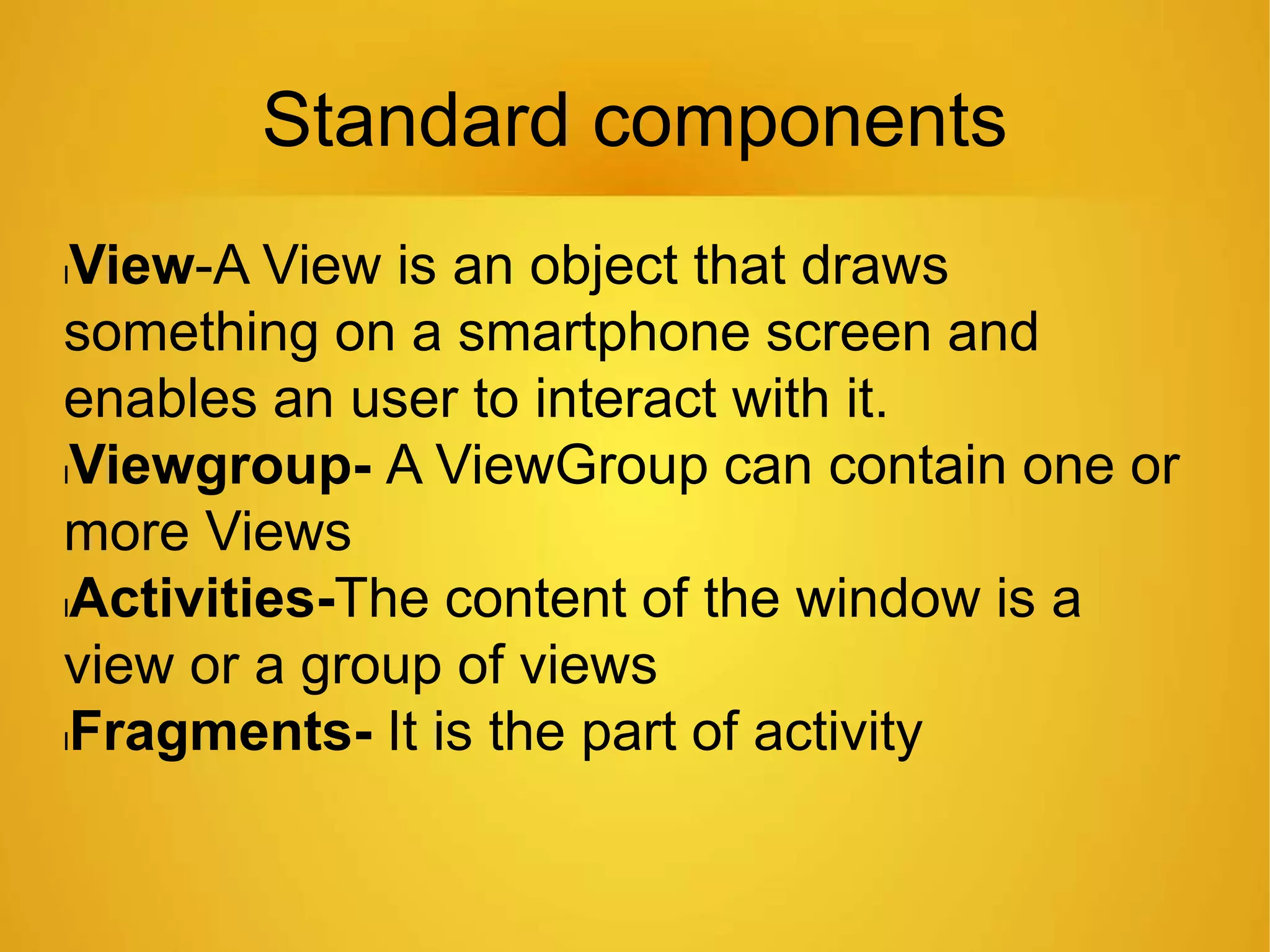 Standard components

View-A View is an object that draws something on a smartphone screen and enables an user to interact with it.

Viewgroup- A ViewGroup can contain one or more Views

Activities-The content of the window is a view or a group of views

Fragments- It is the part of activity